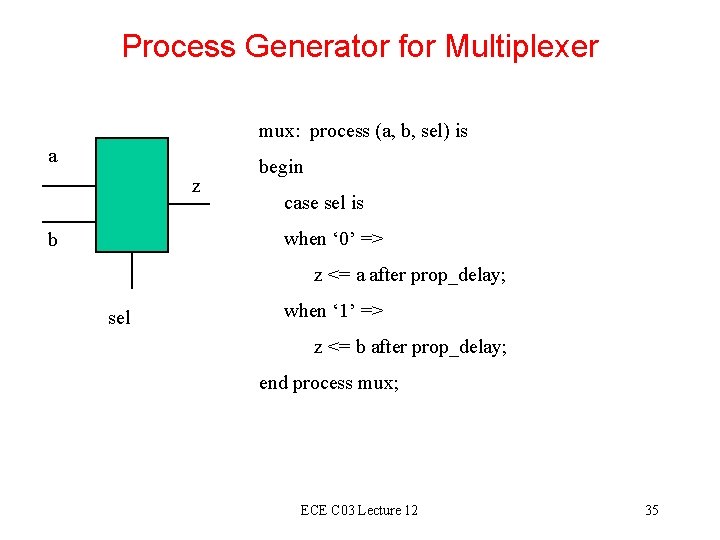 Process Generator for Multiplexer

a

z

b

sel

mux: process (a, b, sel) is
begin
case sel is
when ‘0’ =>
z <= a after prop_delay;
when ‘1’ =>
z <= b after prop_delay;
end process mux;

ECE C03 Lecture 12

35